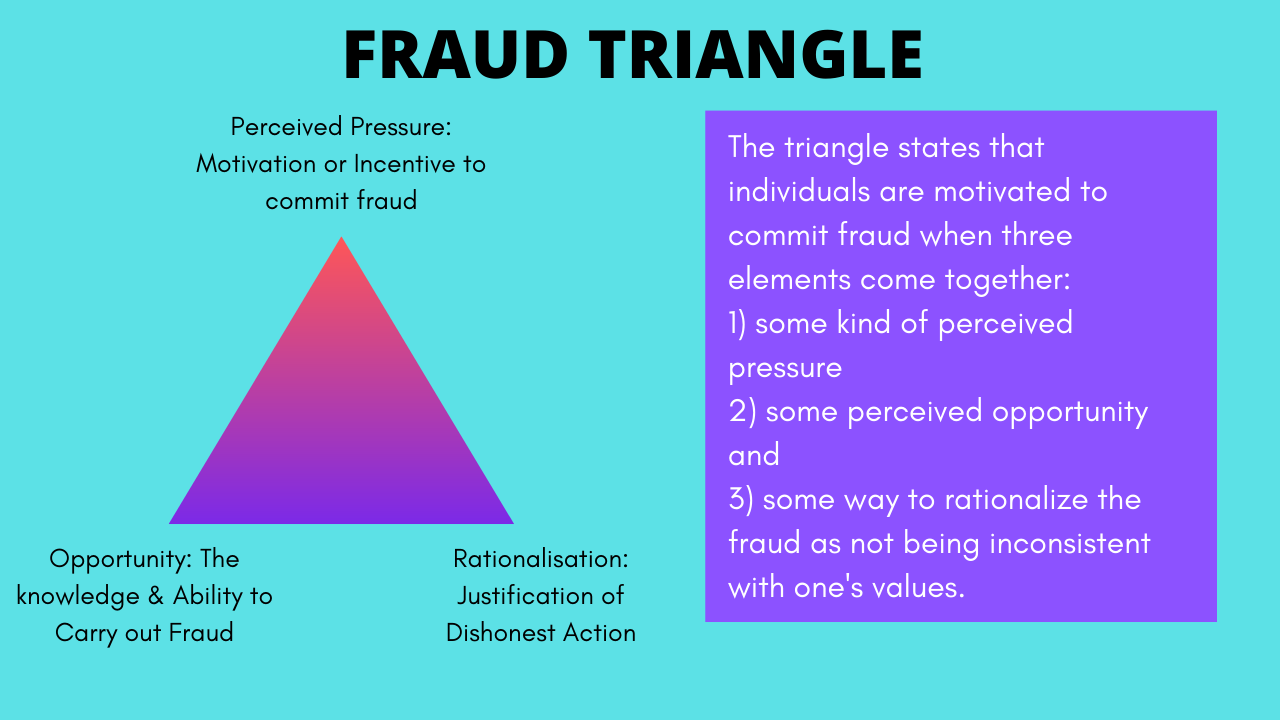 FRAUD TRIANGLE

Perceived Pressure: Motivation or Incentive to commit fraud

Opportunity: The knowledge & Ability to Carry out Fraud

Rationalisation: Justification of Dishonest Action

The triangle states that individuals are motivated to commit fraud when three elements come together:
1) some kind of perceived pressure
2) some perceived opportunity and
3) some way to rationalize the fraud as not being inconsistent with one's values.